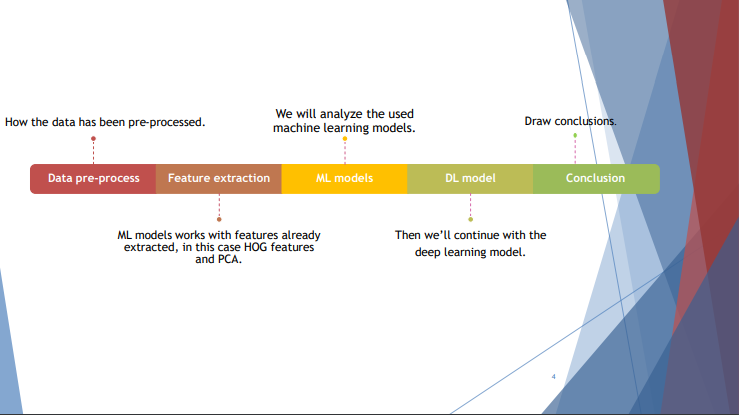 How the data has been pre-processed.

We will analyze the used machine learning models.

Draw conclusions.

Data pre-process

Feature extraction

ML models

DL model

Conclusion

ML models works with features already extracted, in this case HOG features and PCA.

Then we'll continue with the deep learning model.

4